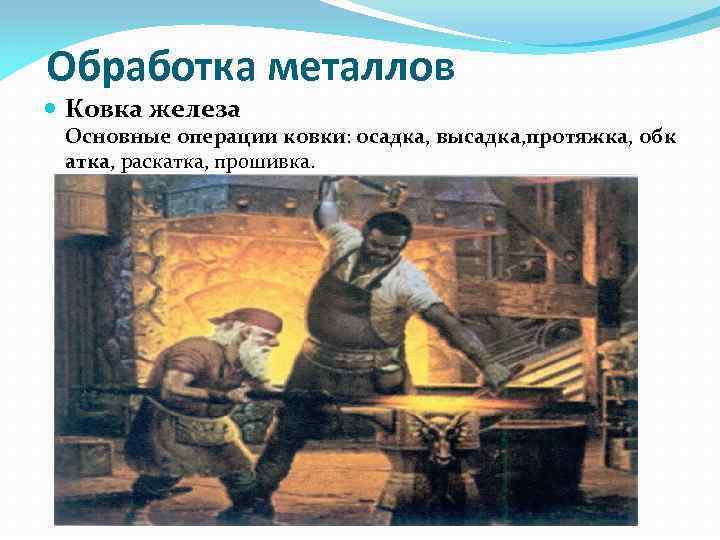 Обработка металлов

Ковка железа

Основные операции ковки: осадка, высадка,протяжка, обк атка, раскатка, прошивка.